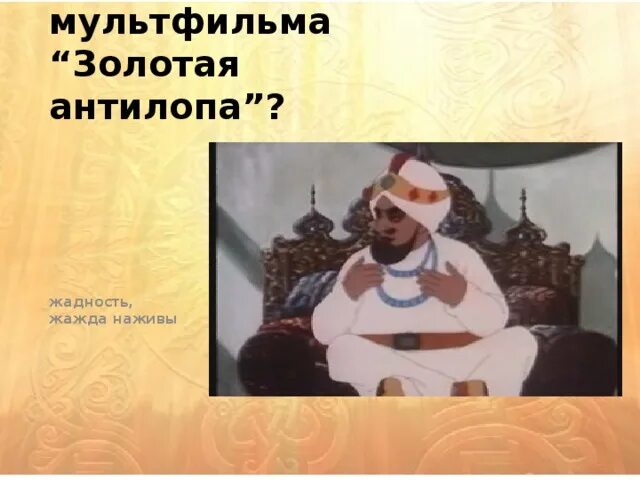 мультфильма “Золотая антилопа”?

жадность, жажда наживы